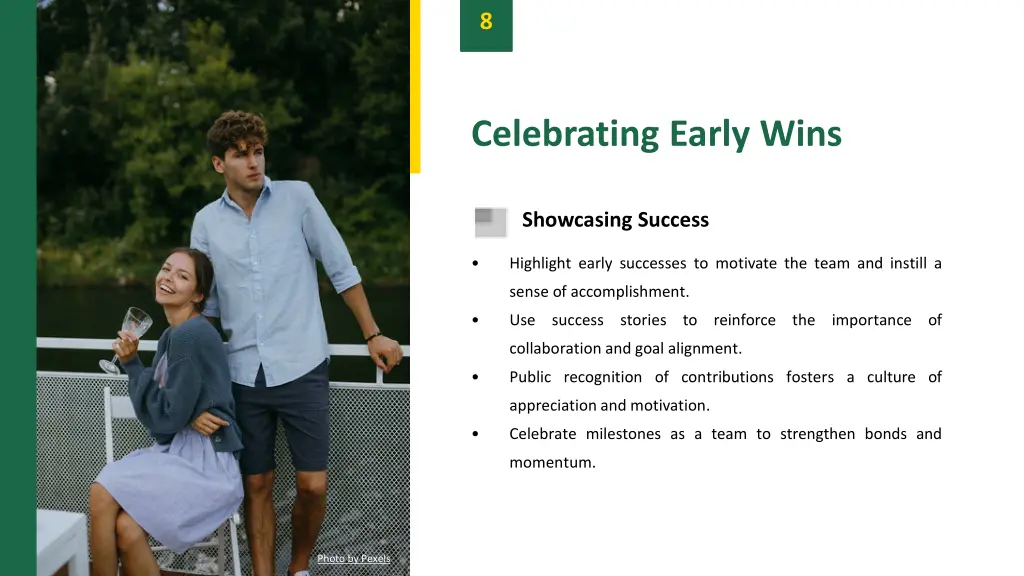 8

Celebrating Early Wins

Showcasing Success

• Highlight early successes to motivate the team and instill a sense of accomplishment.
• Use success stories to reinforce the importance of collaboration and goal alignment.
• Public recognition of contributions fosters a culture of appreciation and motivation.
• Celebrate milestones as a team to strengthen bonds and momentum.

Photo by Pexels